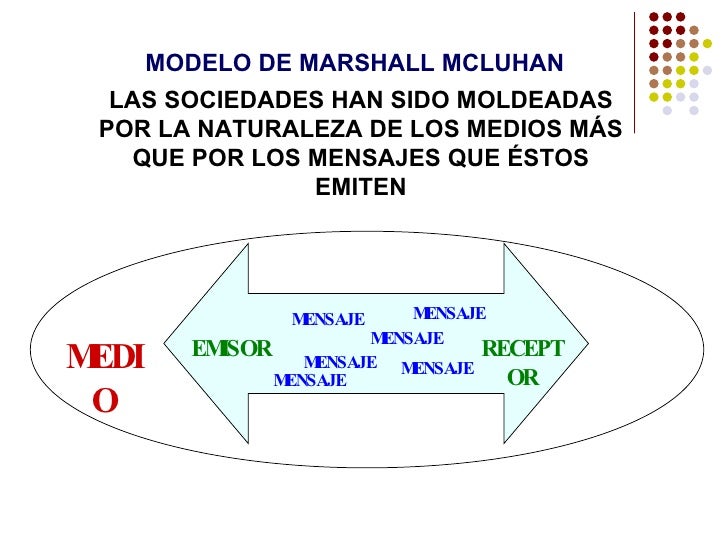 MODELO DE MARSHALL MCLUHAN

LAS SOCIEDADES HAN SIDO MOLDEADAS POR LA NATURALEZA DE LOS MEDIOS MÁS QUE POR LOS MENSAJES QUE ÉSTOS EMITEN

MEDIO

EMISOR

MENSAJE

MENSAJE

MENSAJE

MENSAJE

MENSAJE

MENSAJE

RECEPTOR